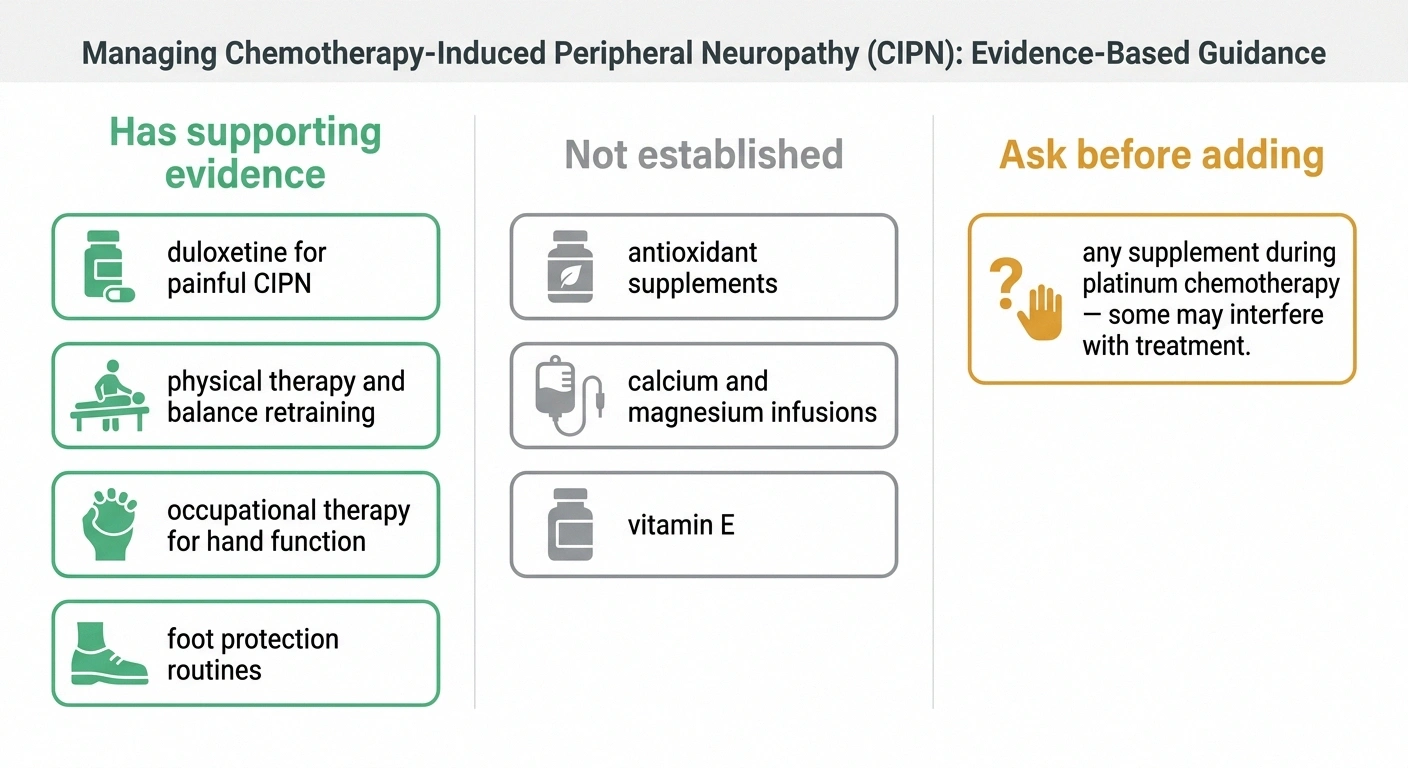 Managing Chemotherapy-Induced Peripheral Neuropathy (CIPN): Evidence-Based Guidance

Has supporting evidence

duloxetine for painful CIPN

physical therapy and balance retraining

occupational therapy for hand function

foot protection routines

Not established

antioxidant supplements

calcium and magnesium infusions

vitamin E

Ask before adding

any supplement during platinum chemotherapy — some may interfere with treatment.